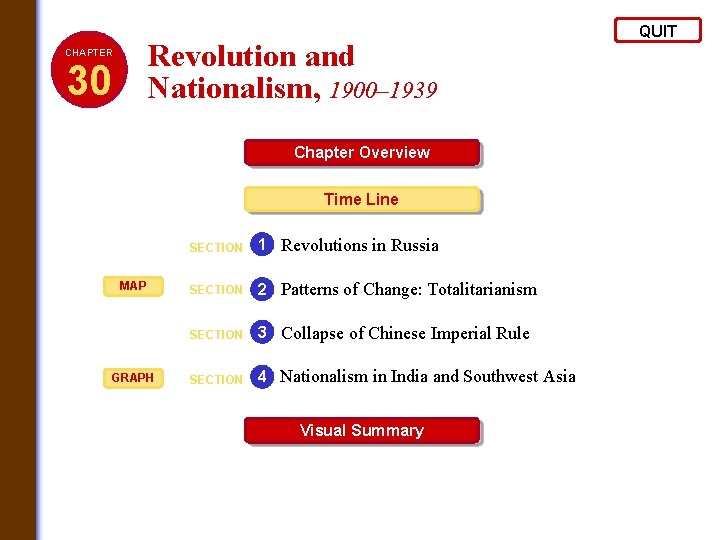 QUIT

CHAPTER 30

Revolution and Nationalism, 1900–1939

Chapter Overview

Time Line

SECTION 1 Revolutions in Russia

MAP

SECTION 2 Patterns of Change: Totalitarianism

SECTION 3 Collapse of Chinese Imperial Rule

GRAPH

SECTION 4 Nationalism in India and Southwest Asia

Visual Summary